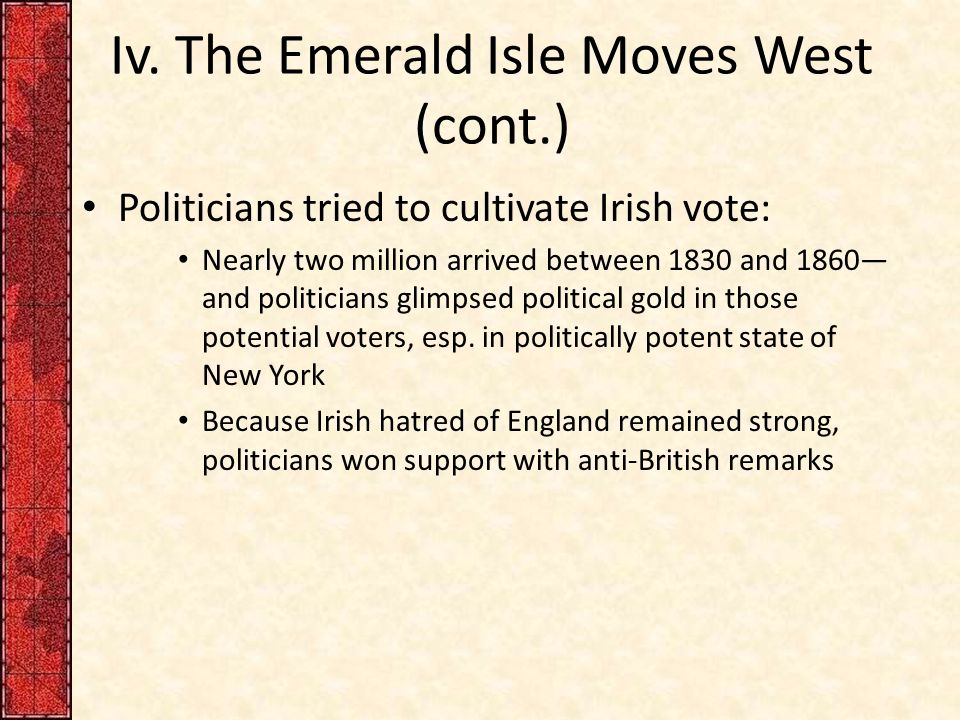 Iv. The Emerald Isle Moves West (cont.)

• Politicians tried to cultivate Irish vote:

• Nearly two million arrived between 1830 and 1860—and politicians glimpsed political gold in those potential voters, esp. in politically potent state of New York

• Because Irish hatred of England remained strong, politicians won support with anti-British remarks